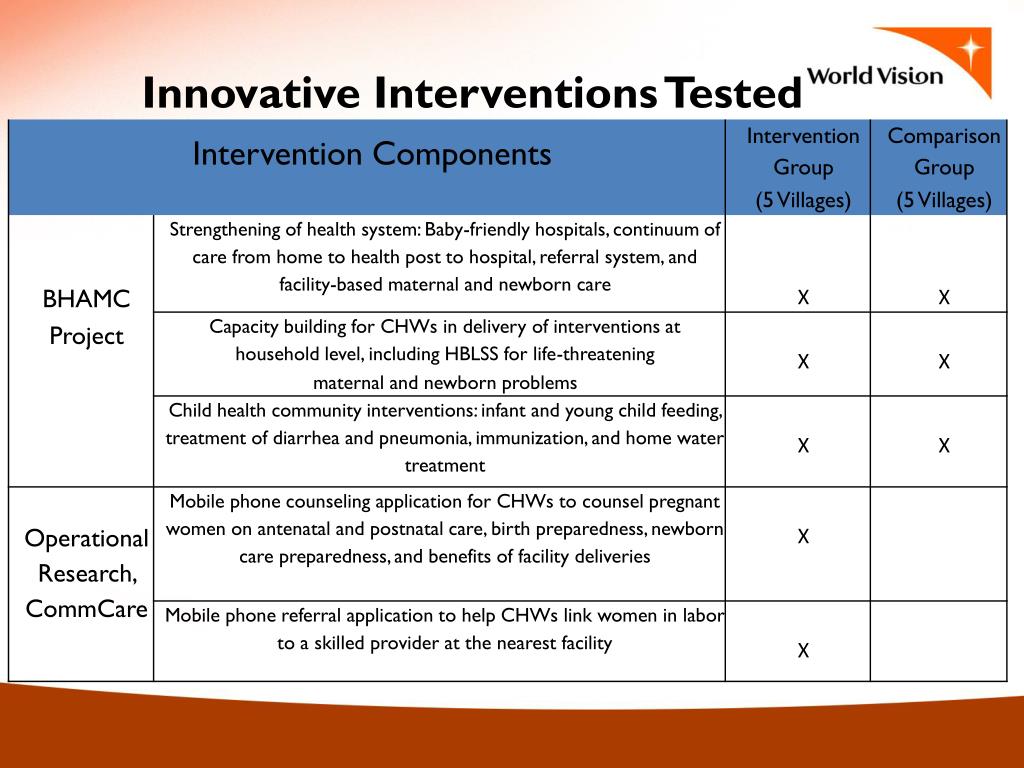 Innovative Interventions Tested

World Vision

| Intervention Components | | Intervention Group (5 Villages) | Comparison Group (5 Villages) |
|---|---|---|---|
| BHAMC Project | Strengthening of health system: Baby-friendly hospitals, continuum of care from home to health post to hospital, referral system, and facility-based maternal and newborn care | X | X |
| | Capacity building for CHWs in delivery of interventions at household level, including HBLSS for life-threatening maternal and newborn problems | X | X |
| | Child health community interventions: infant and young child feeding, treatment of diarrhea and pneumonia, immunization, and home water treatment | X | X |
| Operational Research, CommCare | Mobile phone counseling application for CHWs to counsel pregnant women on antenatal and postnatal care, birth preparedness, newborn care preparedness, and benefits of facility deliveries | X | |
| | Mobile phone referral application to help CHWs link women in labor to a skilled provider at the nearest facility | X | |